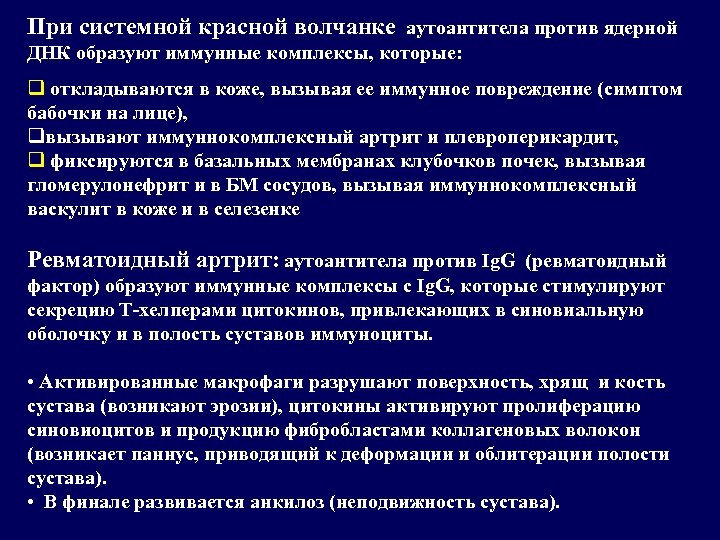 При системной красной волчанке аутоантитела против ядерной ДНК образуют иммунные комплексы, которые:

❑ откладываются в коже, вызывая ее иммунное повреждение (симптом бабочки на лице),
❑вызывают иммуннокомплексный артрит и плевроперикардит,
❑ фиксируются в базальных мембранах клубочков почек, вызывая гломерулонефрит и в БМ сосудов, вызывая иммуннокомплексный васкулит в коже и в селезенке

Ревматоидный артрит: аутоантитела против IgG (ревматоидный фактор) образуют иммунные комплексы с IgG, которые стимулируют секрецию Т-хелперами цитокинов, привлекающих в синовиальную оболочку и в полость суставов иммуноциты.

• Активированные макрофаги разрушают поверхность, хрящ и кость сустава (возникают эрозии), цитокины активируют пролиферацию синовиоцитов и продукцию фибробластами коллагеновых волокон (возникает паннус, приводящий к деформации и облитерации полости сустава).
• В финале развивается анкилоз (неподвижность сустава).